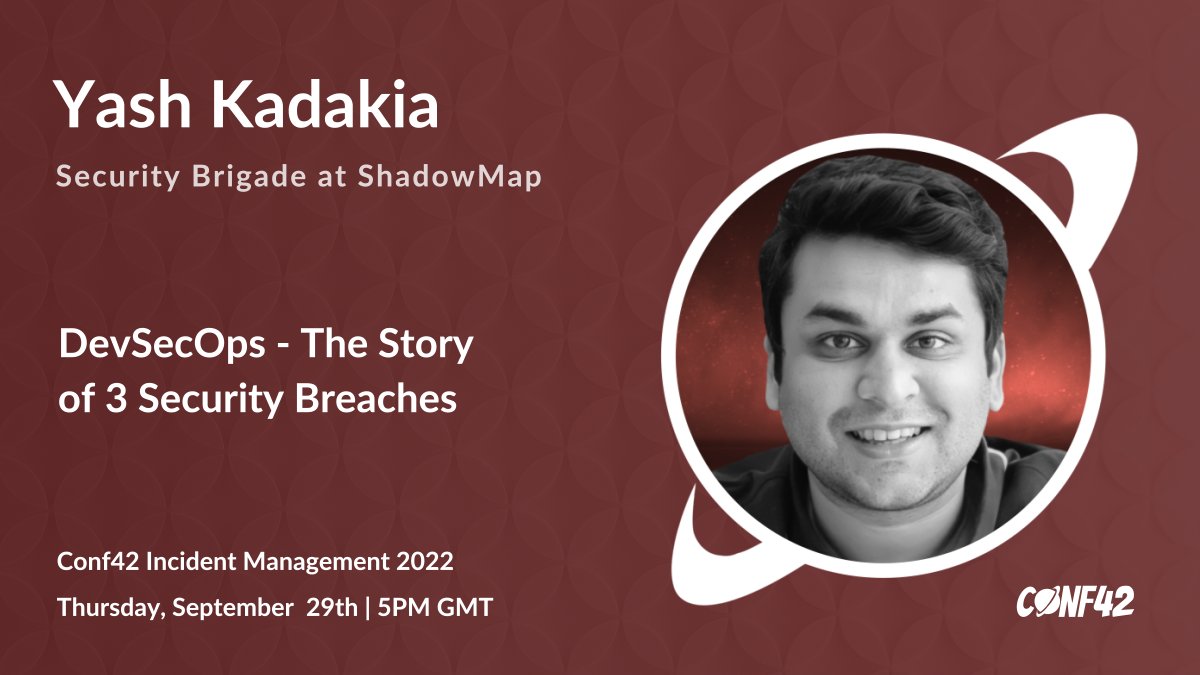 Yash Kadakia

Security Brigade at ShadowMap

DevSecOps - The Story of 3 Security Breaches

Conf42 Incident Management 2022

Thursday, September 29th | 5PM GMT

CONF42